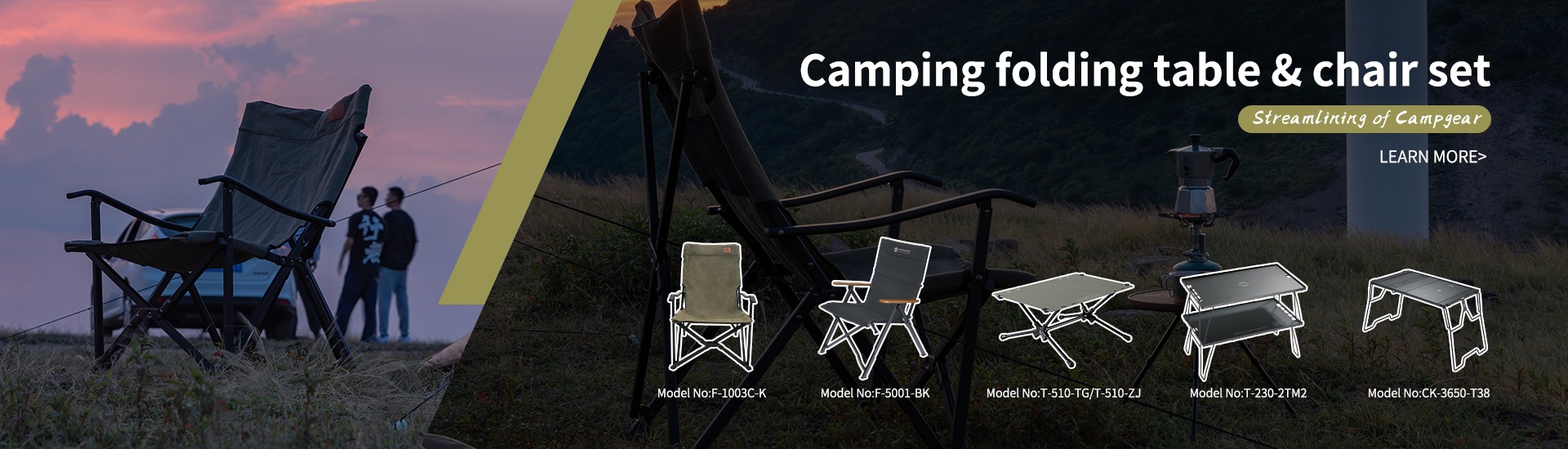 Camping folding table & chair set

Streamlining of Campgear

LEARN MORE>

Model No:F-1003C-K

Model No:F-5001-BK

Model No:T-510-TG/T-510-ZJ

Model No:T-230-2TM2

Model No:CK-3650-T38